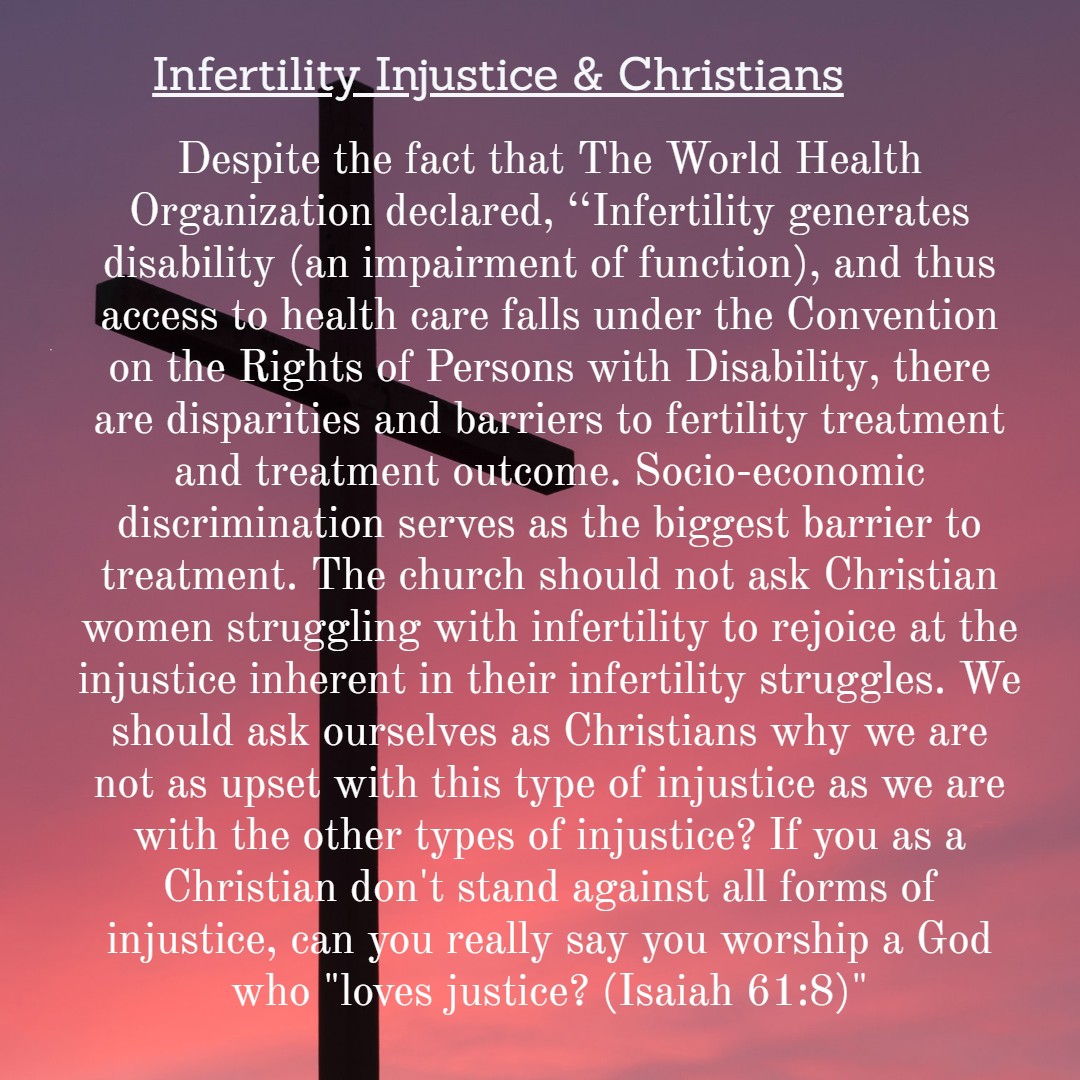 Infertility Injustice & Christians

Despite the fact that The World Health Organization declared, “Infertility generates disability (an impairment of function), and thus access to health care falls under the Convention on the Rights of Persons with Disability, there are disparities and barriers to fertility treatment and treatment outcome. Socio-economic discrimination serves as the biggest barrier to treatment. The church should not ask Christian women struggling with infertility to rejoice at the injustice inherent in their infertility struggles. We should ask ourselves as Christians why we are not as upset with this type of injustice as we are with the other types of injustice? If you as a Christian don't stand against all forms of injustice, can you really say you worship a God who "loves justice? (Isaiah 61:8)"